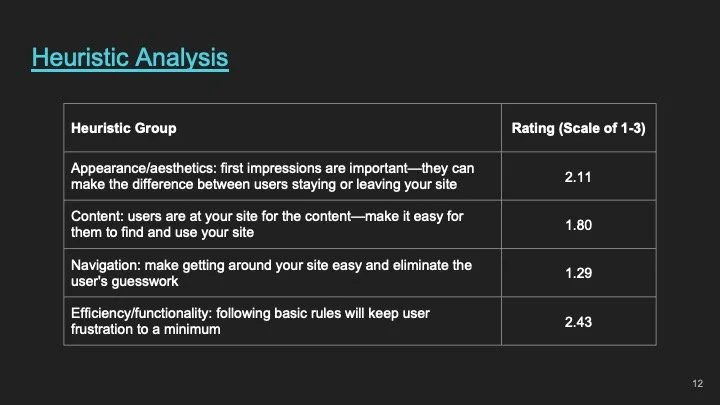 Heuristic Analysis

| Heuristic Group | Rating (Scale of 1-3) |
|---|---|
| Appearance/aesthetics: first impressions are important—they can make the difference between users staying or leaving your site | 2.11 |
| Content: users are at your site for the content—make it easy for them to find and use your site | 1.80 |
| Navigation: make getting around your site easy and eliminate the user's guesswork | 1.29 |
| Efficiency/functionality: following basic rules will keep user frustration to a minimum | 2.43 |

12